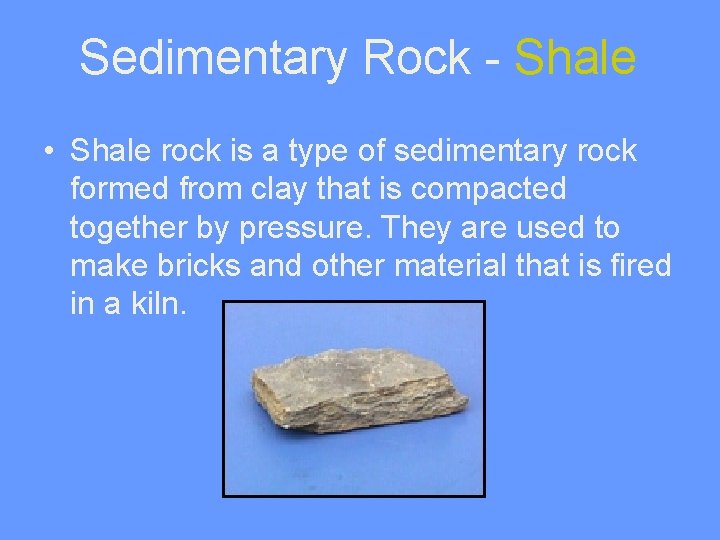 Sedimentary Rock - Shale

• Shale rock is a type of sedimentary rock formed from clay that is compacted together by pressure. They are used to make bricks and other material that is fired in a kiln.